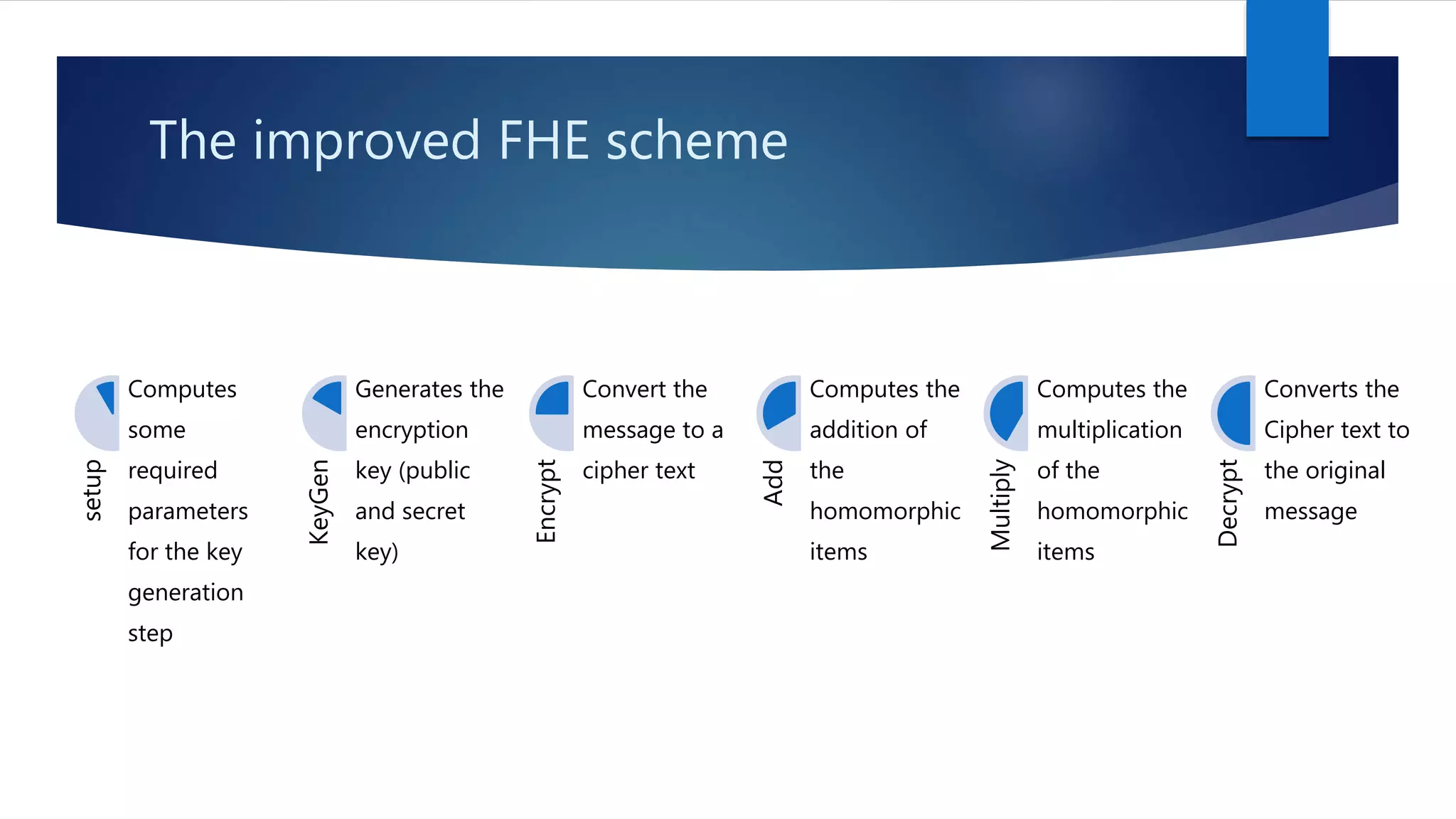 The improved FHE scheme

setup

Computes some required parameters for the key generation step

KeyGen

Generates the encryption key (public and secret key)

Encrypt

Convert the message to a cipher text

Add

Computes the addition of the homomorphic items

Multiply

Computes the multiplication of the homomorphic items

Decrypt

Converts the Cipher text to the original message